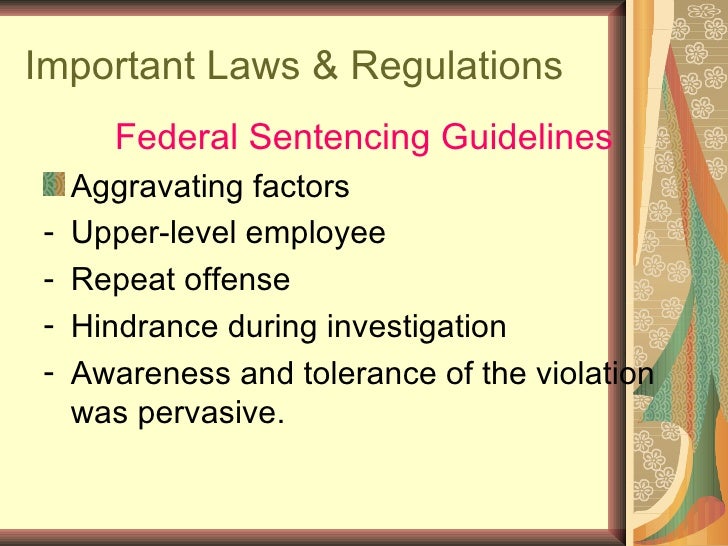 Important Laws & Regulations

Federal Sentencing Guidelines

Aggravating factors

- Upper-level employee
- Repeat offense
- Hindrance during investigation
- Awareness and tolerance of the violation was pervasive.